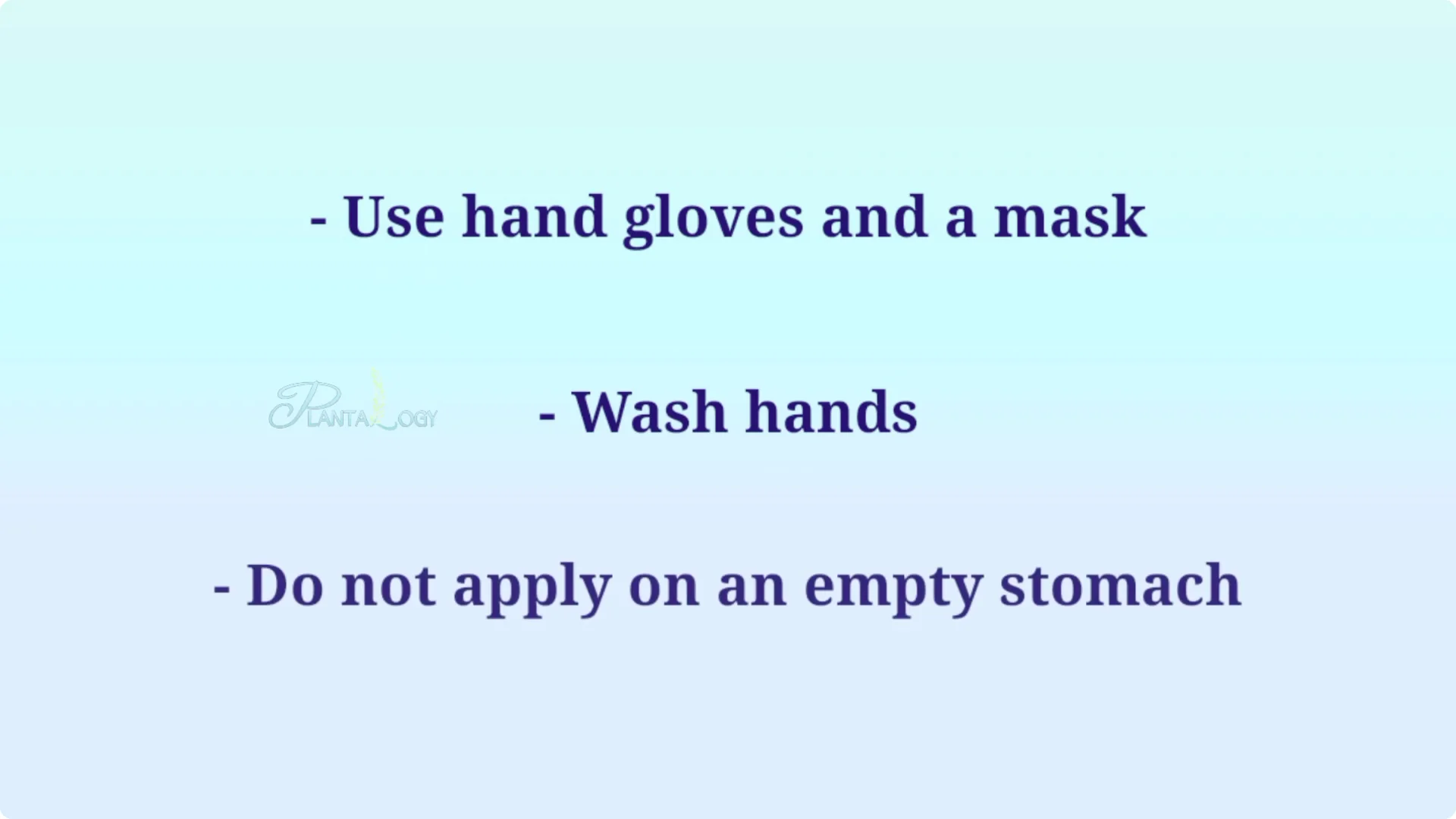 - Use hand gloves and a mask

PLANTALOGY

- Wash hands

- Do not apply on an empty stomach